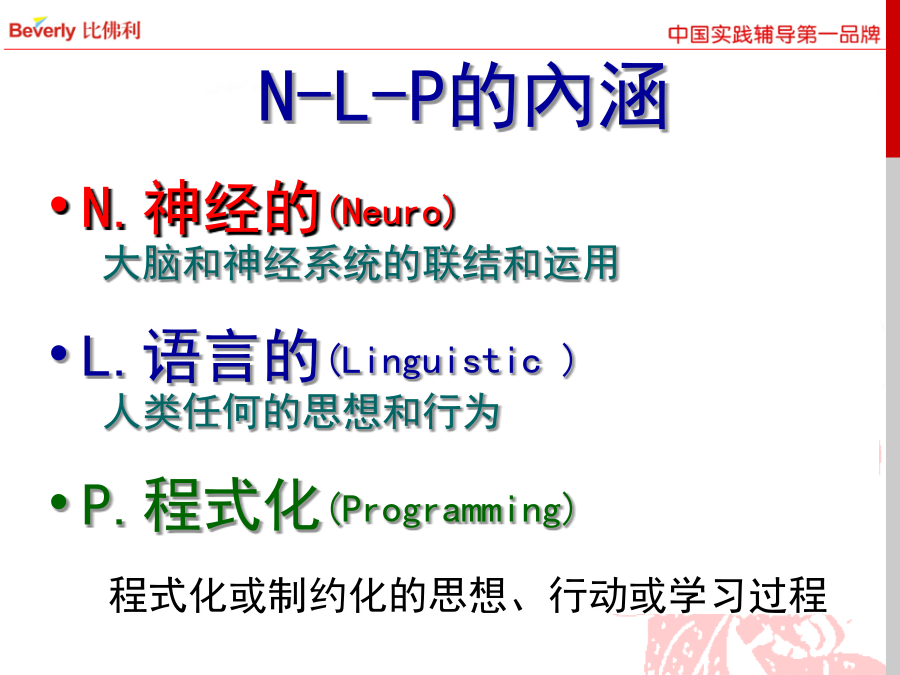 Beverly 比佛利

中国实践辅导第一品牌

N-L-P的内涵

• N. 神经的(Neuro)
大脑和神经系统的联结和运用

• L. 语言的(Linguistic )
人类任何的思想和行为

• P. 程式化(Programming)

程式化或制约化的思想、行动或学习过程